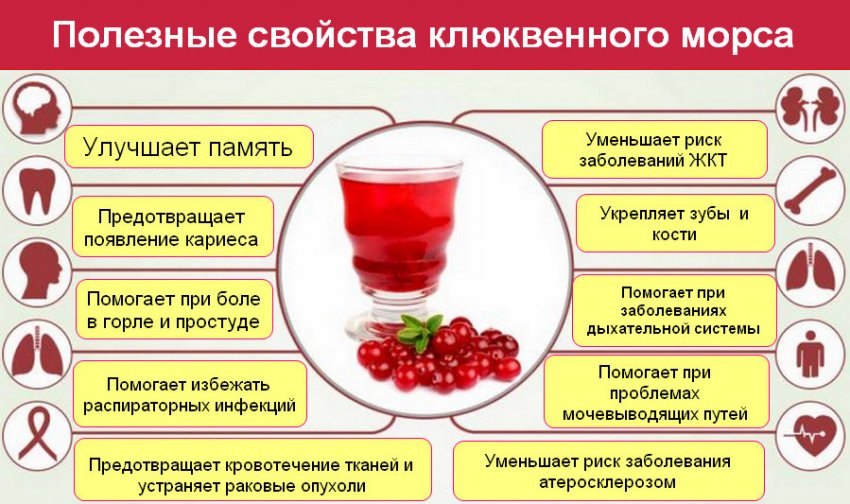 Полезные свойства клюквенного морса

Улучшает память

Предотвращает появление кариеса

Помогает при боле в горле и простуде

Помогает избежать распираторных инфекций

Предотвращает кровотечение тканей и устраняет раковые опухоли

Уменьшает риск заболеваний ЖКТ

Укрепляет зубы и кости

Помогает при заболеваниях дыхательной системы

Помогает при проблемах мочевыводящих путей

Уменьшает риск заболевания атеросклерозом